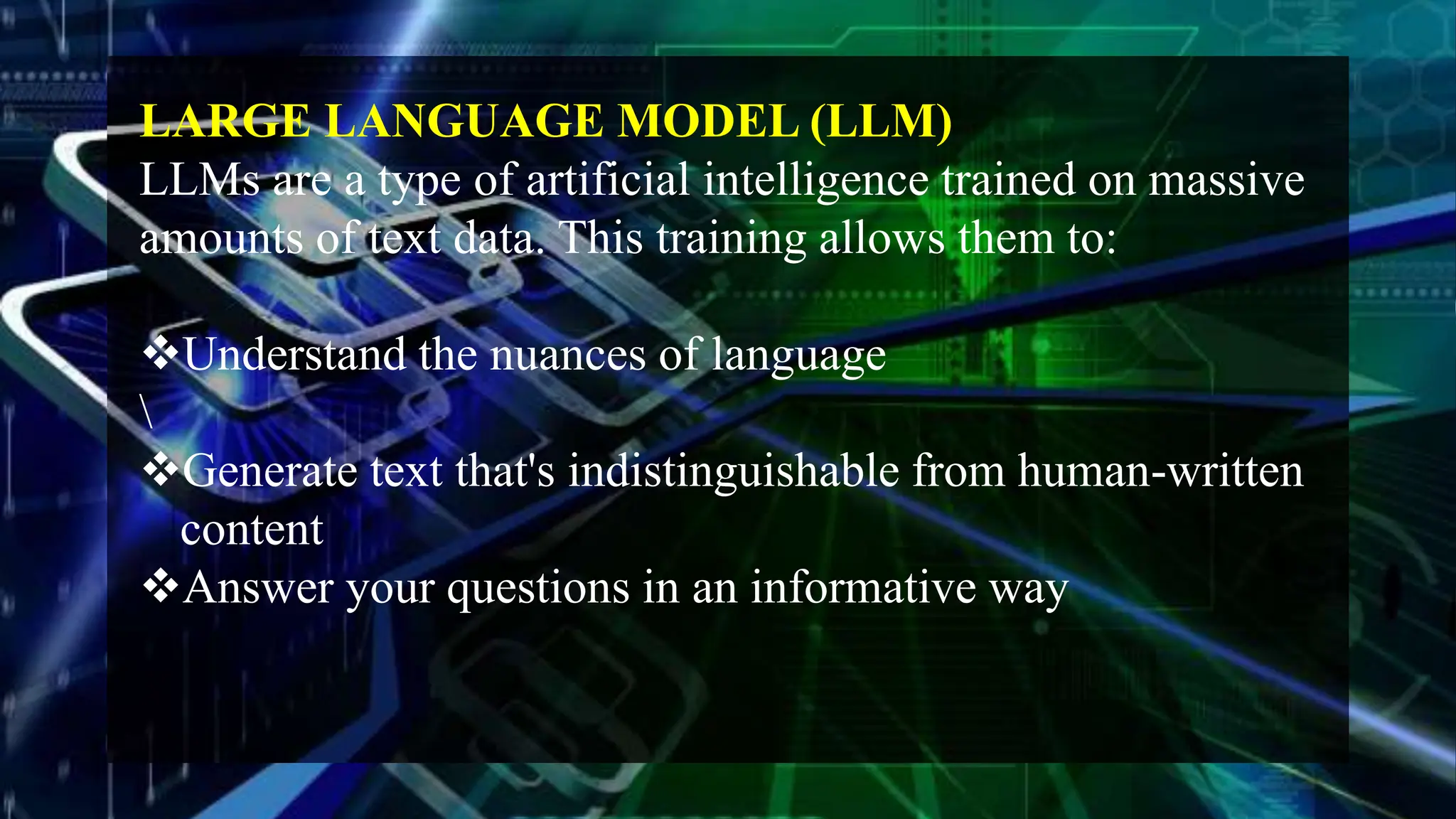 LARGE LANGUAGE MODEL (LLM)
LLMs are a type of artificial intelligence trained on massive amounts of text data. This training allows them to:

❖Understand the nuances of language
\
❖Generate text that's indistinguishable from human-written content
❖Answer your questions in an informative way